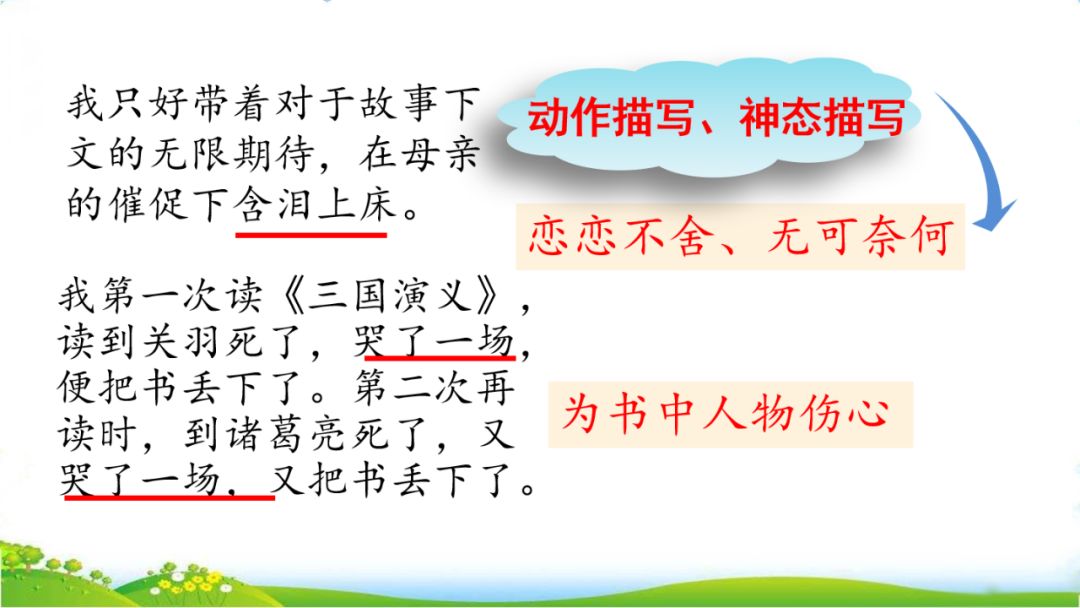 我只好带着对于故事下文的无限期待，在母亲的催促下含泪上床。

动作描写、神态描写

恋恋不舍、无可奈何

我第一次读《三国演义》，读到关羽死了，哭了一场，便把书丢下了。第二次再读时，到诸葛亮死了，又哭了一场，又把书丢下了。

为书中人物伤心